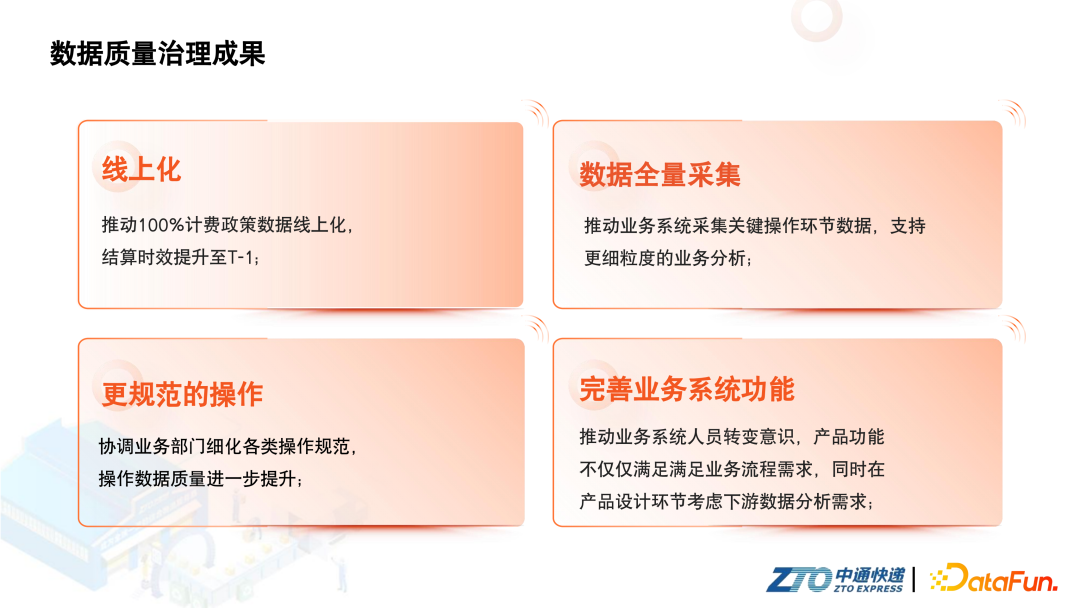 数据质量治理成果

线上化

推动100%计费政策数据线上化，结算时效提升至T-1；

数据全量采集

推动业务系统采集关键操作环节数据，支持更细粒度的业务分析；

更规范的操作

协调业务部门细化各类操作规范，操作数据质量进一步提升；

完善业务系统功能

推动业务系统人员转变意识，产品功能不仅仅满足满足业务流程需求，同时在产品设计环节考虑下游数据分析需求；

ZTO 中通快递 ZTO EXPRESS | DataFun.